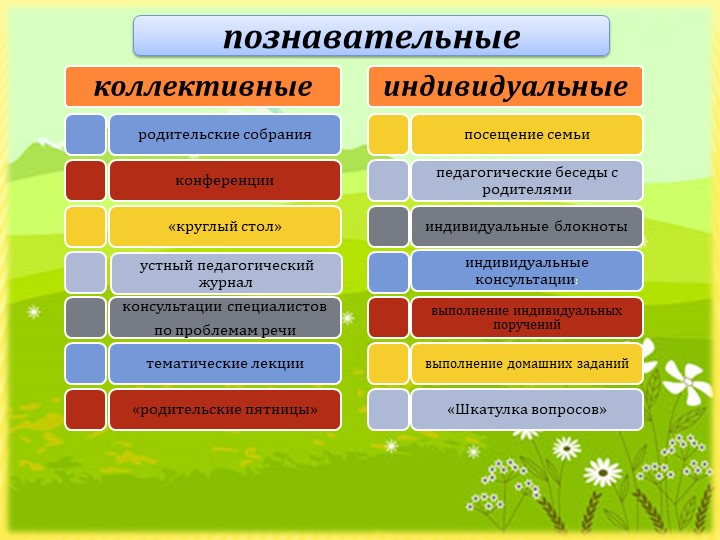 познавательные

коллективные

родительские собрания

конференции

«круглый стол»

устный педагогический журнал

консультации специалистов по проблемам речи

тематические лекции

«родительские пятницы»

индивидуальные

посещение семьи

педагогические беседы с родителями

индивидуальные блокноты

индивидуальные консультации;

выполнение индивидуальных поручений

выполнение домашних заданий

«Шкатулка вопросов»